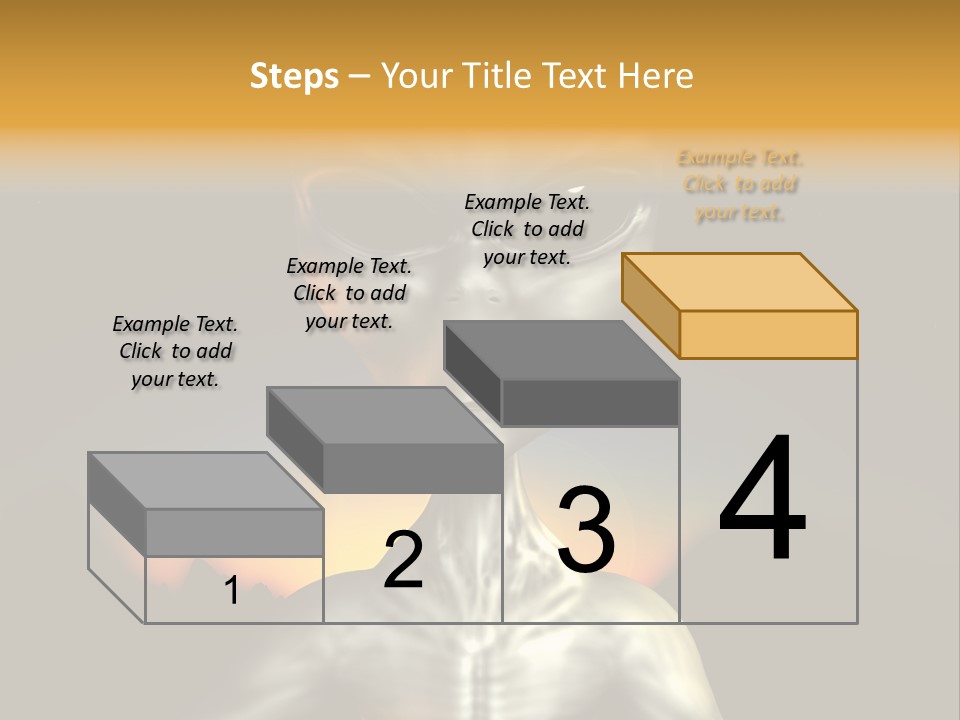 Steps – Your Title Text Here

Example Text. Click to add your text.

Example Text. Click to add your text.

Example Text. Click to add your text.

Example Text. Click to add your text.

1

2

3

4